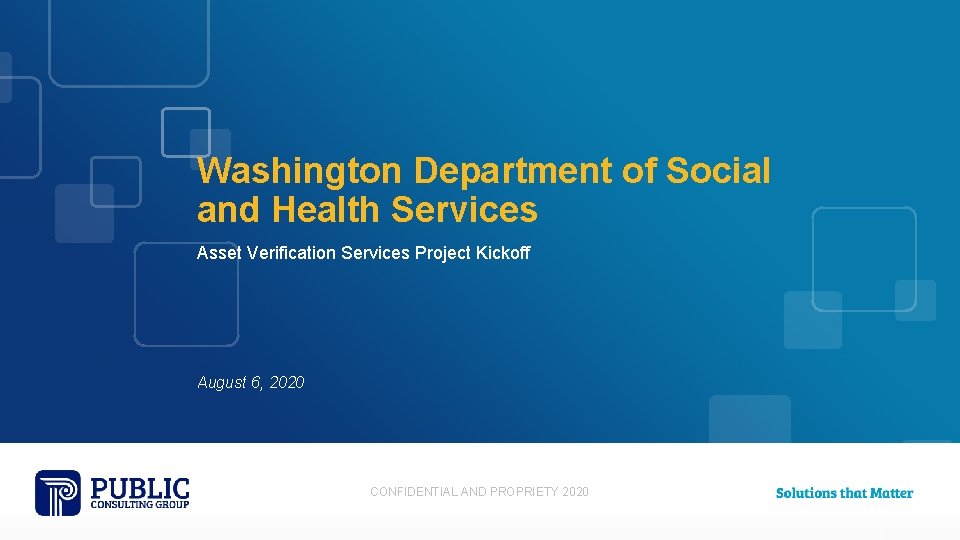 Washington Department of Social and Health Services

Asset Verification Services Project Kickoff

August 6, 2020

PUBLIC CONSULTING GROUP

CONFIDENTIAL AND PROPRIETY 2020

Solutions that Matter